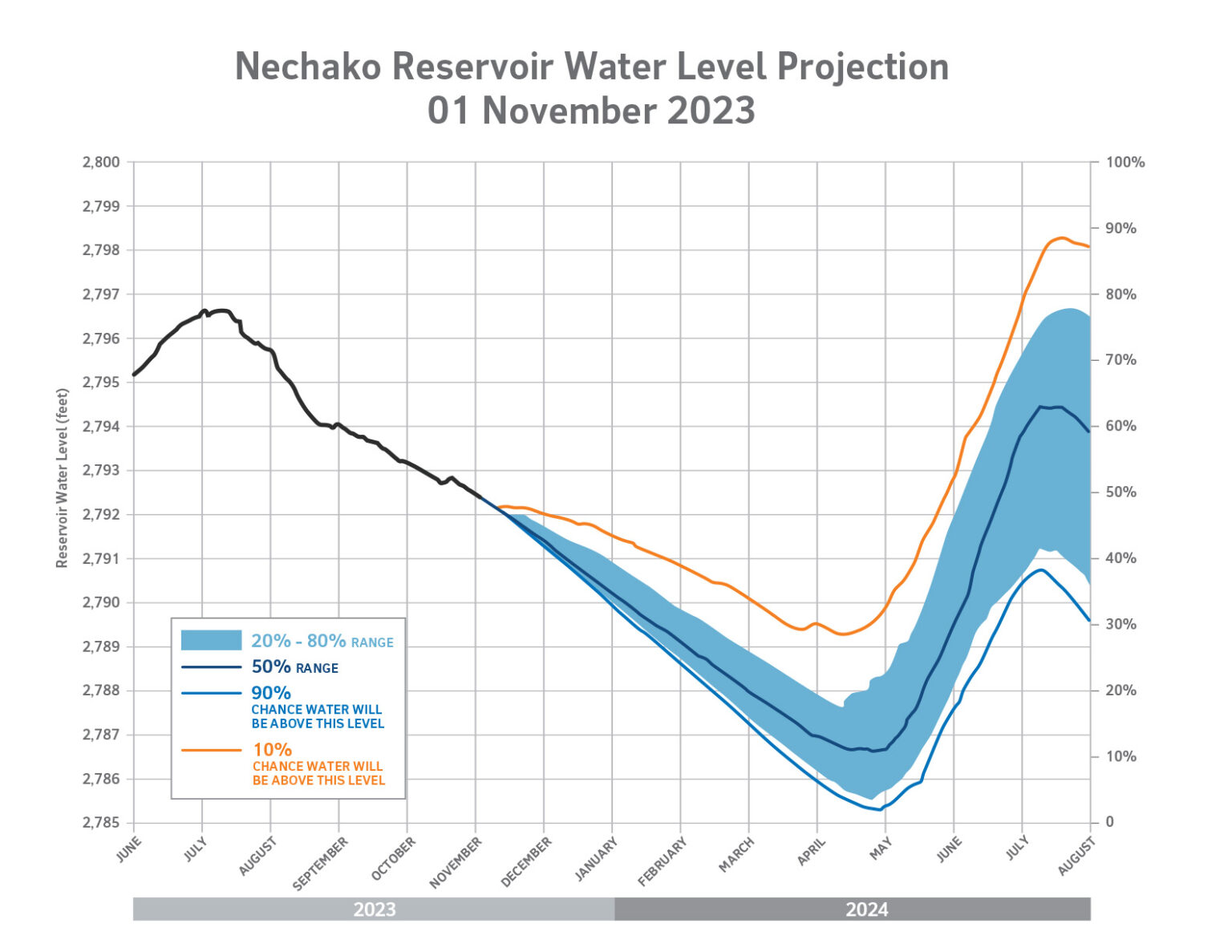 Nechako Reservoir Water Level Projection
01 November 2023

Reservoir Water Level (feet)

2,800
2,799
2,798
2,797
2,796
2,795
2,794
2,793
2,792
2,791
2,790
2,789
2,788
2,787
2,786
2,785

100%
90%
80%
70%
60%
50%
40%
30%
20%
10%
0

20% - 80% RANGE
50% RANGE
90% CHANCE WATER WILL BE ABOVE THIS LEVEL
10% CHANCE WATER WILL BE ABOVE THIS LEVEL

JUNE
JULY
AUGUST
SEPTEMBER
OCTOBER
NOVEMBER
DECEMBER
JANUARY
FEBRUARY
MARCH
APRIL
MAY
JUNE
JULY
AUGUST

2023
2024